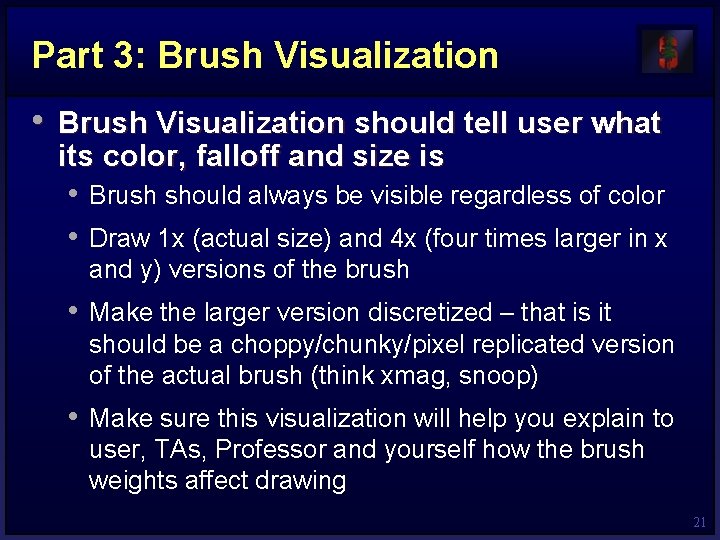 Part 3: Brush Visualization

• Brush Visualization should tell user what its color, falloff and size is

• Brush should always be visible regardless of color

• Draw 1x (actual size) and 4x (four times larger in x and y) versions of the brush

• Make the larger version discretized – that is it should be a choppy/chunky/pixel replicated version of the actual brush (think xmag, snoop)

• Make sure this visualization will help you explain to user, TAs, Professor and yourself how the brush weights affect drawing

21